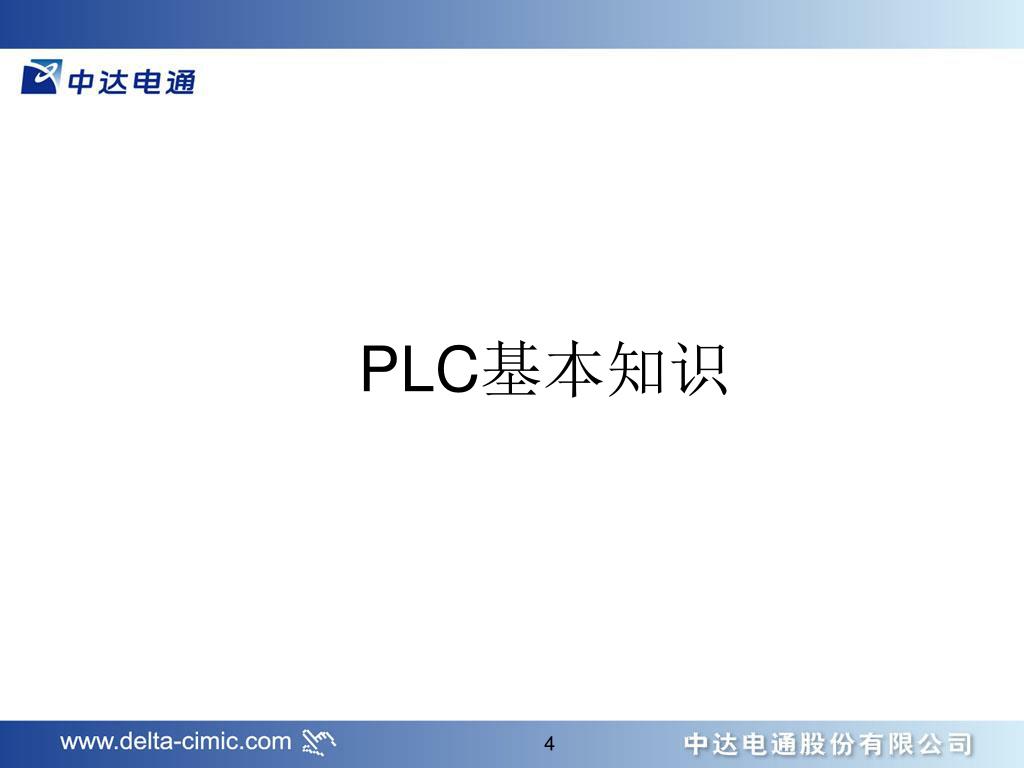 中达电通

PLC基本知识

www.delta-cimic.com

4

中达电通股份有限公司